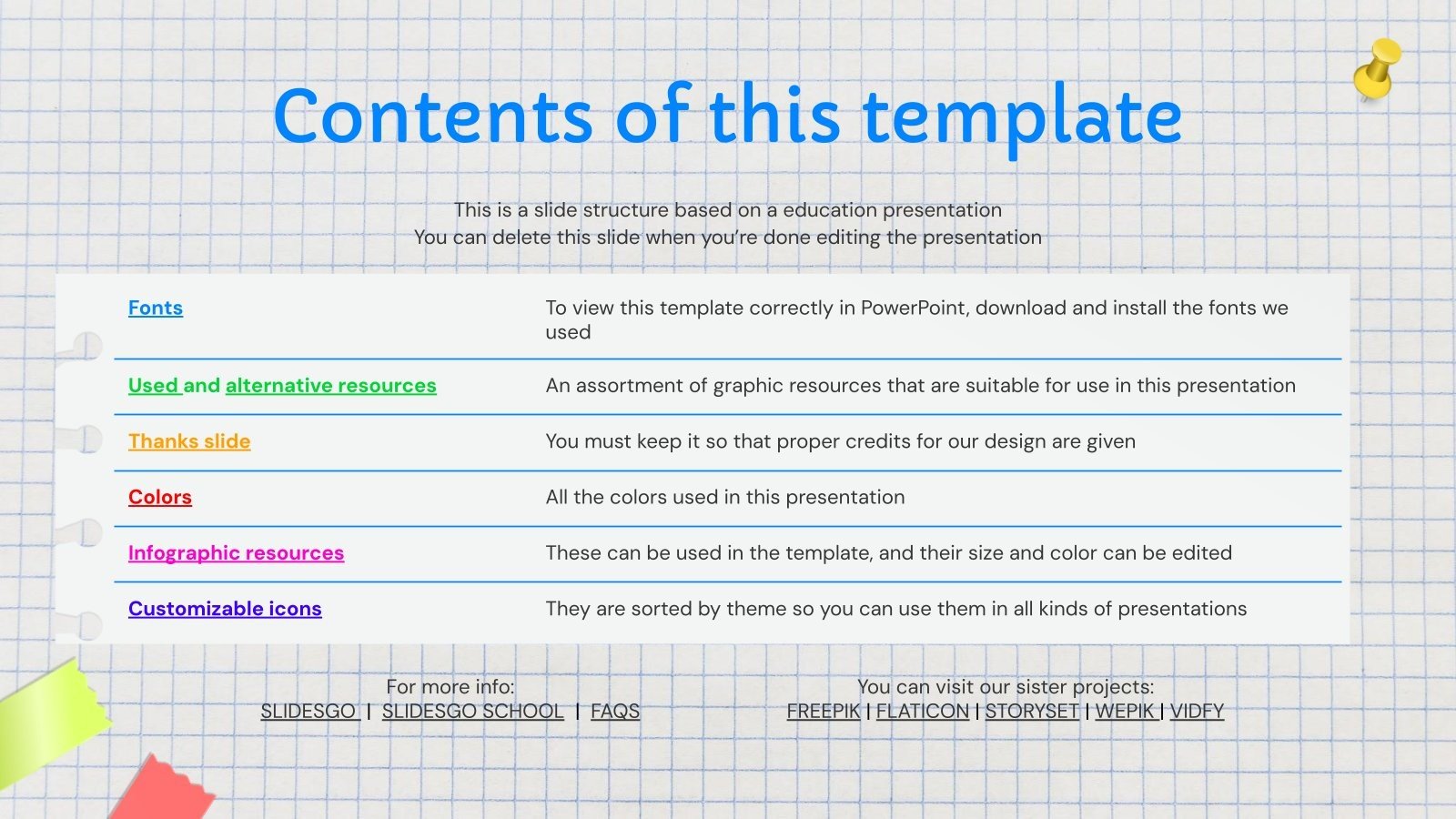 Contents of this template

This is a slide structure based on a education presentation
You can delete this slide when you're done editing the presentation

| Fonts | To view this template correctly in PowerPoint, download and install the fonts we used |
|---|---|
| Used and alternative resources | An assortment of graphic resources that are suitable for use in this presentation |
| Thanks slide | You must keep it so that proper credits for our design are given |
| Colors | All the colors used in this presentation |
| Infographic resources | These can be used in the template, and their size and color can be edited |
| Customizable icons | They are sorted by theme so you can use them in all kinds of presentations |

For more info:
SLIDESGO | SLIDESGO SCHOOL | FAQS

You can visit our sister projects:
FREEPIK | FLATICON | STORYSET | WEPIK | VIDFY